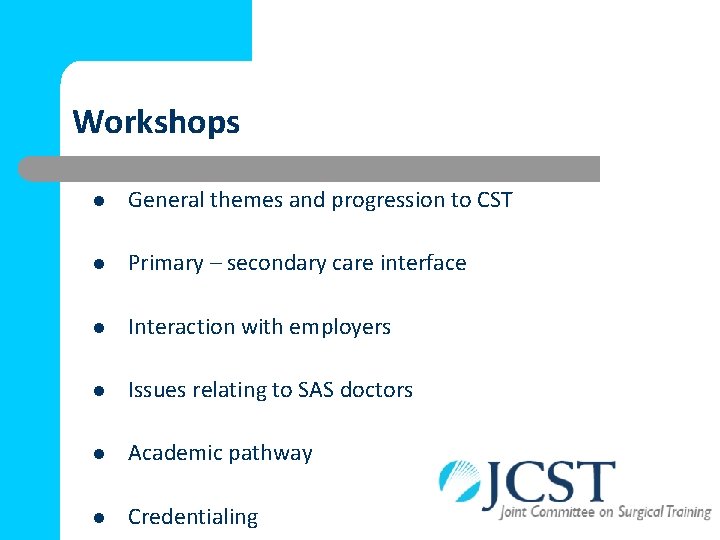 Workshops

- General themes and progression to CST
- Primary – secondary care interface
- Interaction with employers
- Issues relating to SAS doctors
- Academic pathway
- Credentialing

JCST
Joint Committee on Surgical Training